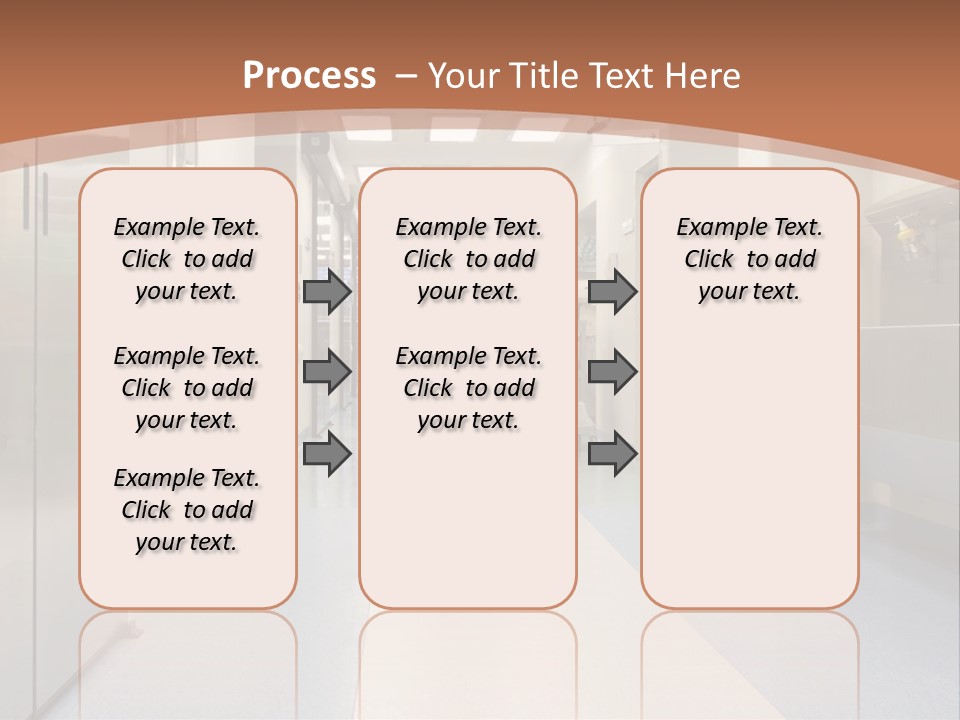 Process – Your Title Text Here

Example Text. Click to add your text.

Example Text. Click to add your text.

Example Text. Click to add your text.

Example Text. Click to add your text.

Example Text. Click to add your text.

Example Text. Click to add your text.